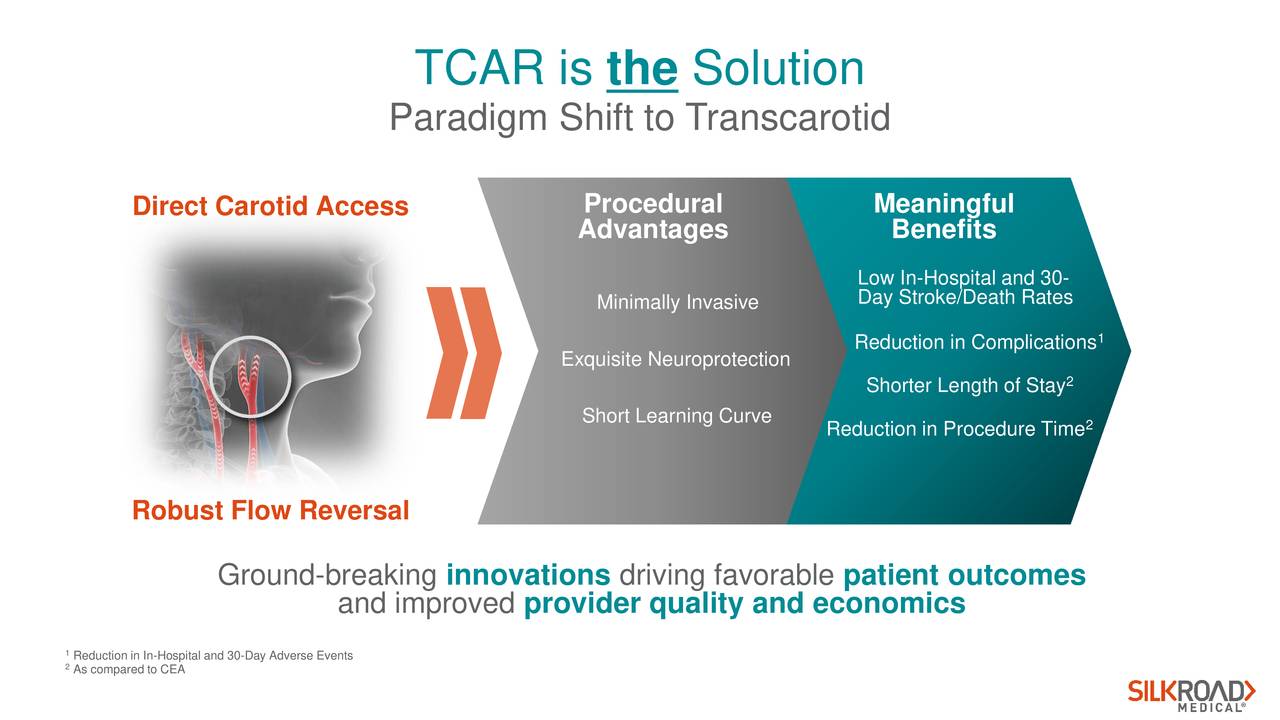 TCAR is the Solution
Paradigm Shift to Transcarotid

Direct Carotid Access

Robust Flow Reversal

Procedural Advantages

Minimally Invasive

Exquisite Neuroprotection

Short Learning Curve

Meaningful Benefits

Low In-Hospital and 30-Day Stroke/Death Rates

Reduction in Complications$^1$

Shorter Length of Stay$^2$

Reduction in Procedure Time$^2$

Ground-breaking innovations driving favorable patient outcomes and improved provider quality and economics

$^1$ Reduction in In-Hospital and 30-Day Adverse Events
$^2$ As compared to CEA

SILKROAD MEDICAL®